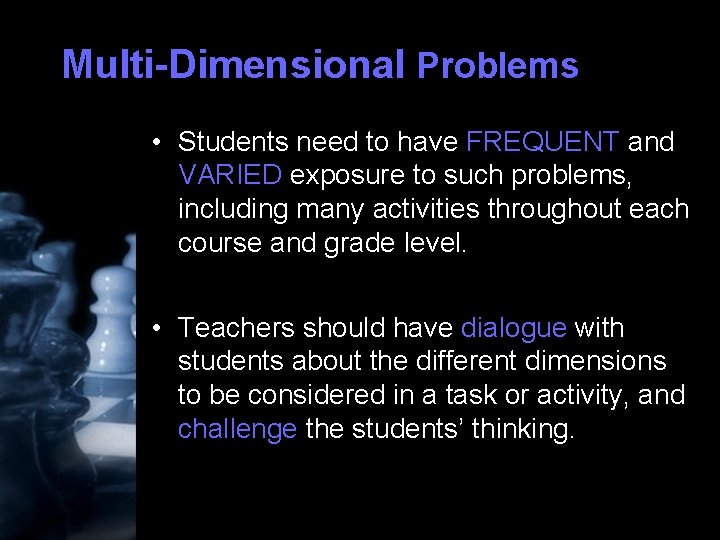 Multi-Dimensional Problems

• Students need to have FREQUENT and VARIED exposure to such problems, including many activities throughout each course and grade level.

• Teachers should have dialogue with students about the different dimensions to be considered in a task or activity, and challenge the students' thinking.